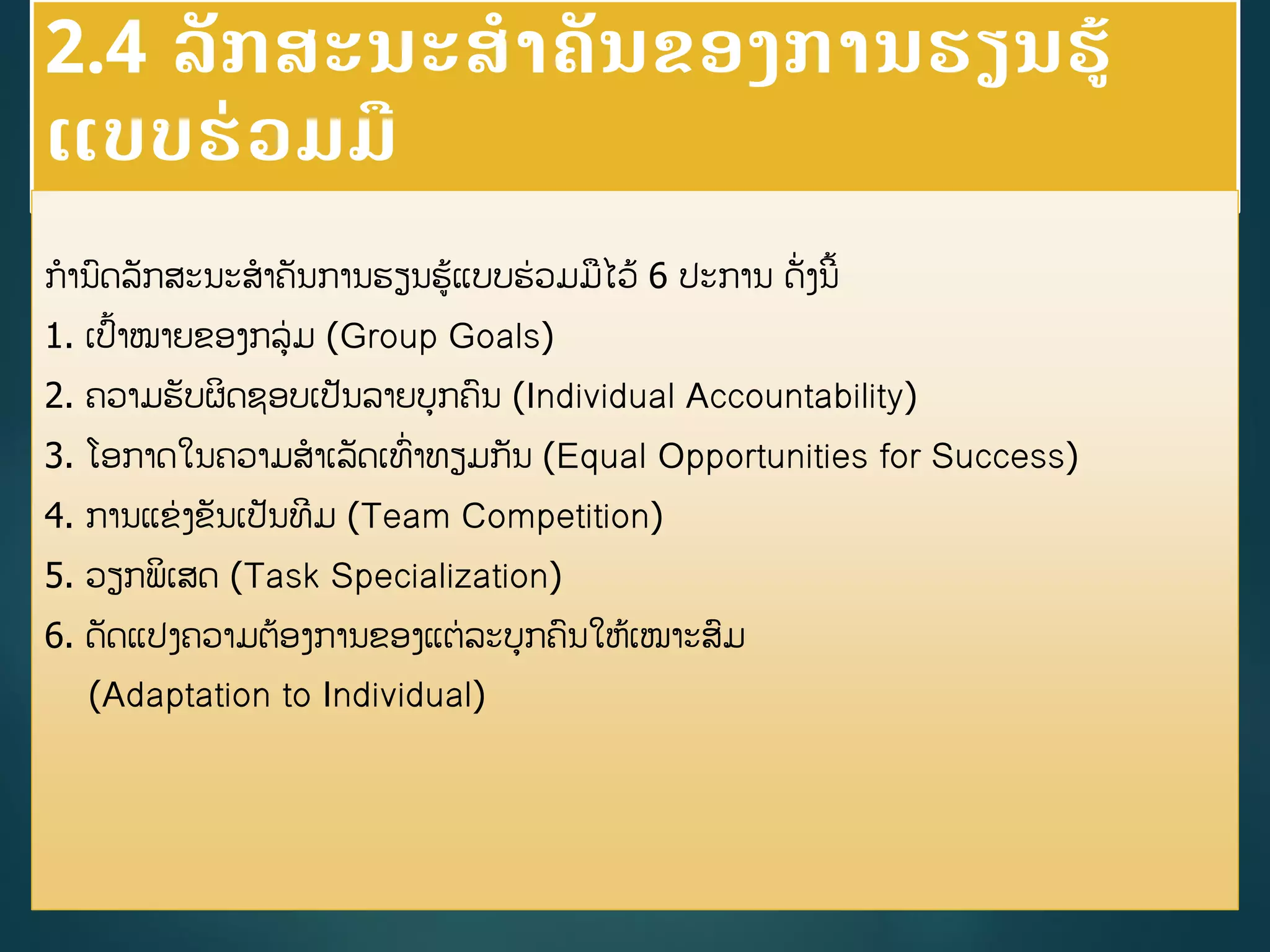 2.4 ລັກສະນະສຳຄັນຂອງການຮຽນຮູ້ແບບຮ່ວມມື

ກຳນົດລັກສະນະສຳຄັນການຮຽນຮູ້ແບບຮ່ວມມືໄວ້ 6 ປະການ ດັ່ງນີ້

1. ເປົ້າໝາຍຂອງກຸ່ມ (Group Goals)

2. ຄວາມຮັບຜິດຊອບເປັນລາຍບຸກຄົນ (Individual Accountability)

3. ໂອກາດໃນຄວາມສຳເລັດເທົ່າທຽມກັນ (Equal Opportunities for Success)

4. ການແຂ່ງຂັນເປັນທີມ (Team Competition)

5. ວຽກພິເສດ (Task Specialization)

6. ດັດແປງຄວາມຕ້ອງການຂອງແຕ່ລະບຸກຄົນໃຫ້ເໝາະສົມ (Adaptation to Individual)